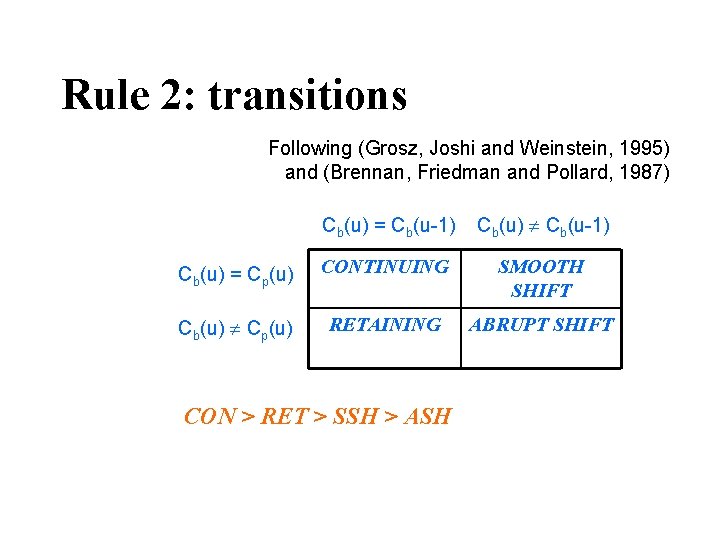 Rule 2: transitions

Following (Grosz, Joshi and Weinstein, 1995) and (Brennan, Friedman and Pollard, 1987)

| | $C_b(u) = C_b(u-1)$ | $C_b(u) \neq C_b(u-1)$ |
|---|---|---|
| $C_b(u) = C_p(u)$ | CONTINUING | SMOOTH SHIFT |
| $C_b(u) \neq C_p(u)$ | RETAINING | ABRUPT SHIFT |

CON > RET > SSH > ASH